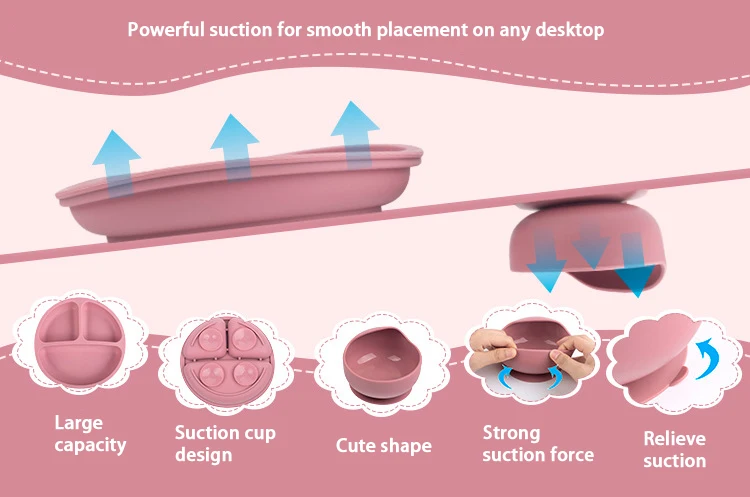 Powerful suction for smooth placement on any desktop

Large
capacity

Suction cup
design

Cute shape

Strong
suction force

Relieve
suction